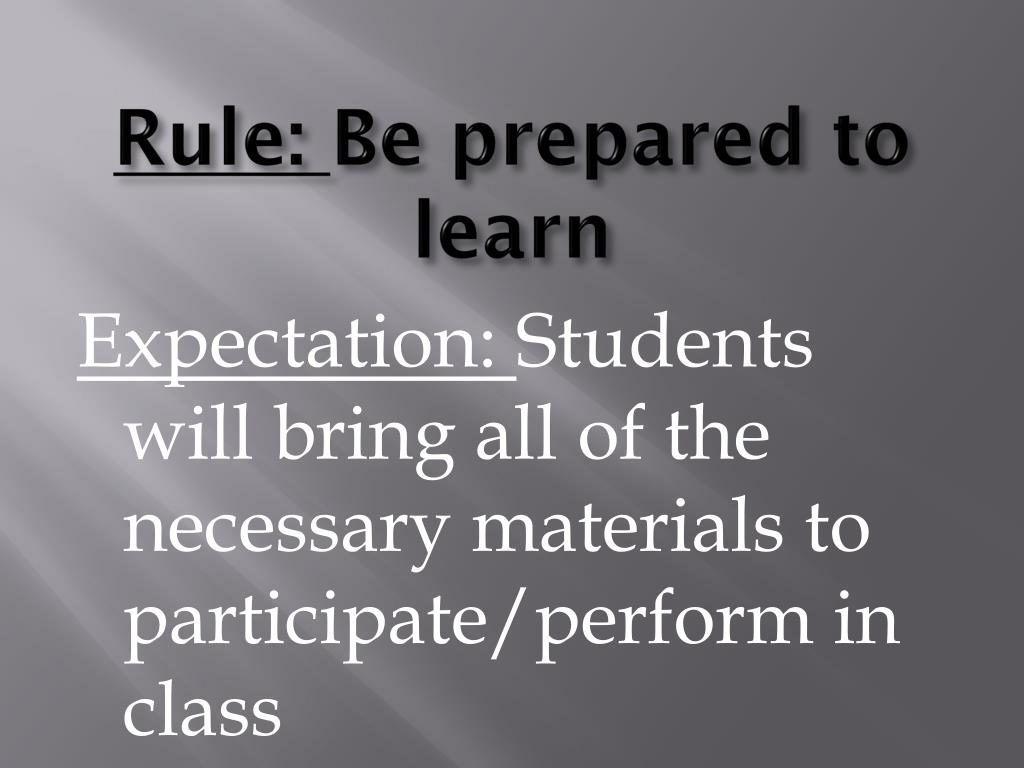 Rule: Be prepared to learn

Expectation: Students will bring all of the necessary materials to participate/perform in class